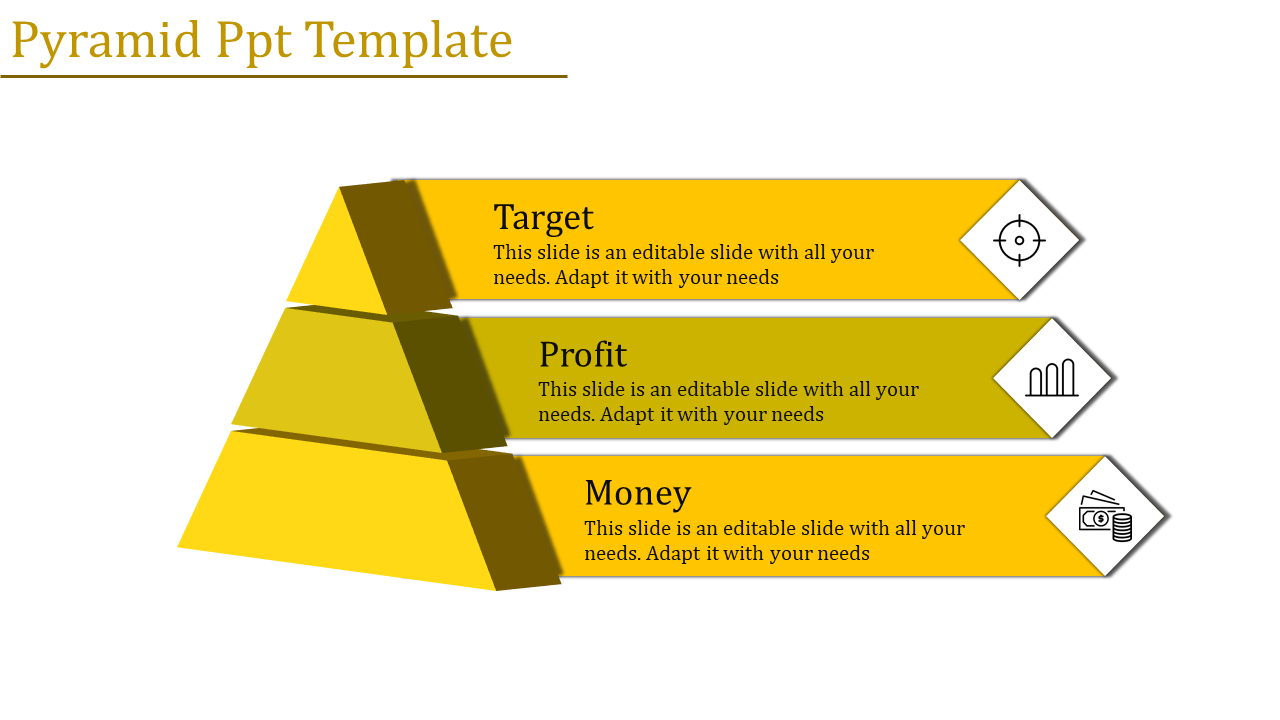 Pyramid Ppt Template

Target
This slide is an editable slide with all your needs. Adapt it with your needs

Profit
This slide is an editable slide with all your needs. Adapt it with your needs

Money
This slide is an editable slide with all your needs. Adapt it with your needs